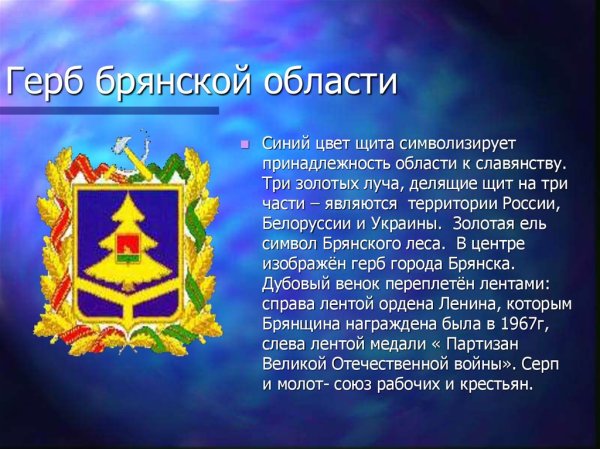 Герб брянской области

Синий цвет щита символизирует принадлежность области к славянству. Три золотых луча, делящие щит на три части – являются территории России, Белоруссии и Украины. Золотая ель символ Брянского леса. В центре изображён герб города Брянска. Дубовый венок переплетён лентами: справа лентой ордена Ленина, которым Брянщина награждена была в 1967г, слева лентой медали « Партизан Великой Отечественной войны». Серп и молот- союз рабочих и крестьян.